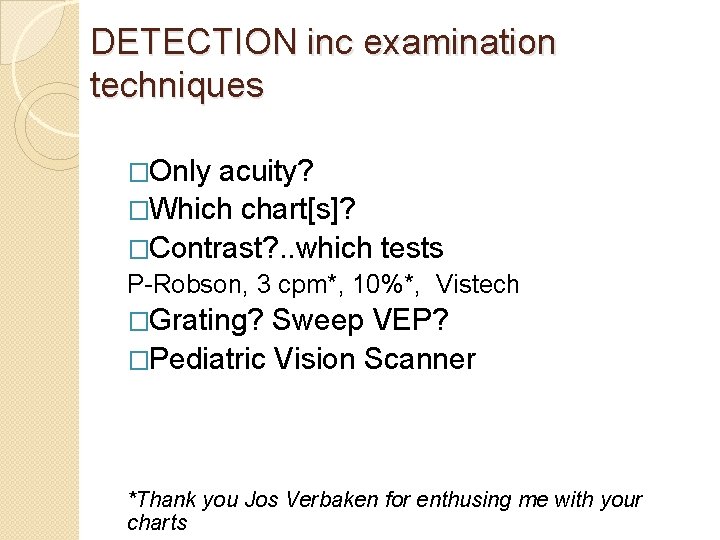 DETECTION inc examination techniques

□Only acuity?
□Which chart[s]?
□Contrast?..which tests
P-Robson, 3 cpm*, 10%*, Vistech
□Grating? Sweep VEP?
□Pediatric Vision Scanner

*Thank you Jos Verbaken for enthusing me with your charts